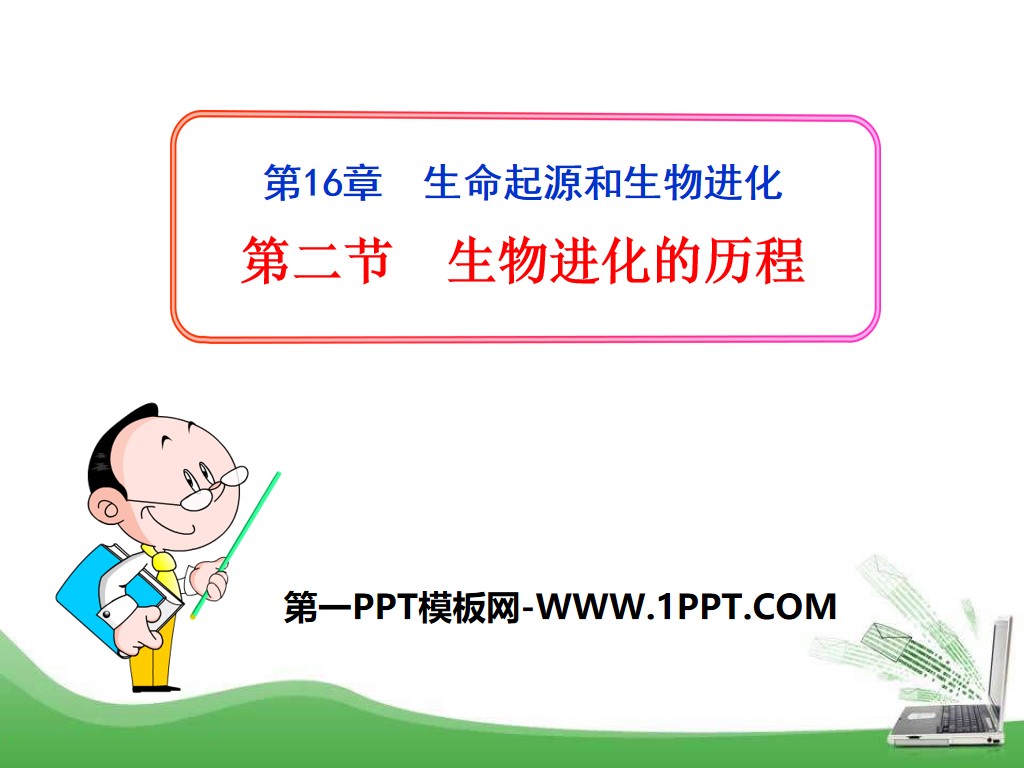 第16章　生命起源和生物进化

第二节　生物进化的历程

第一PPT模板网-WWW.1PPT.COM